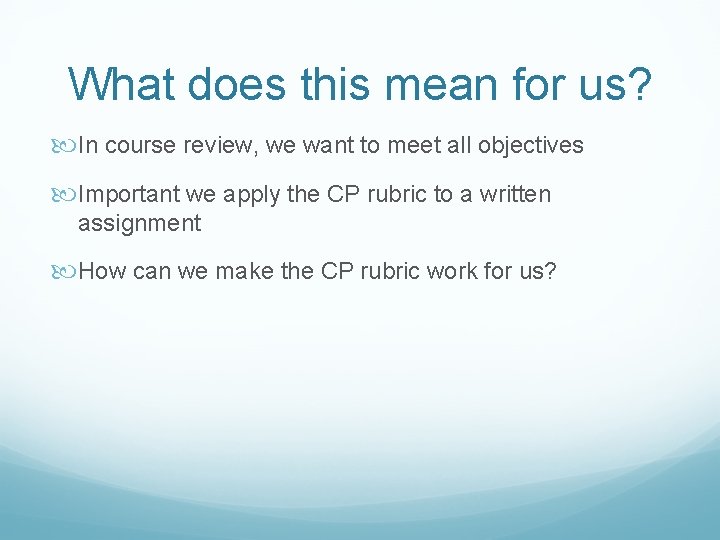 What does this mean for us?

In course review, we want to meet all objectives

Important we apply the CP rubric to a written assignment

How can we make the CP rubric work for us?